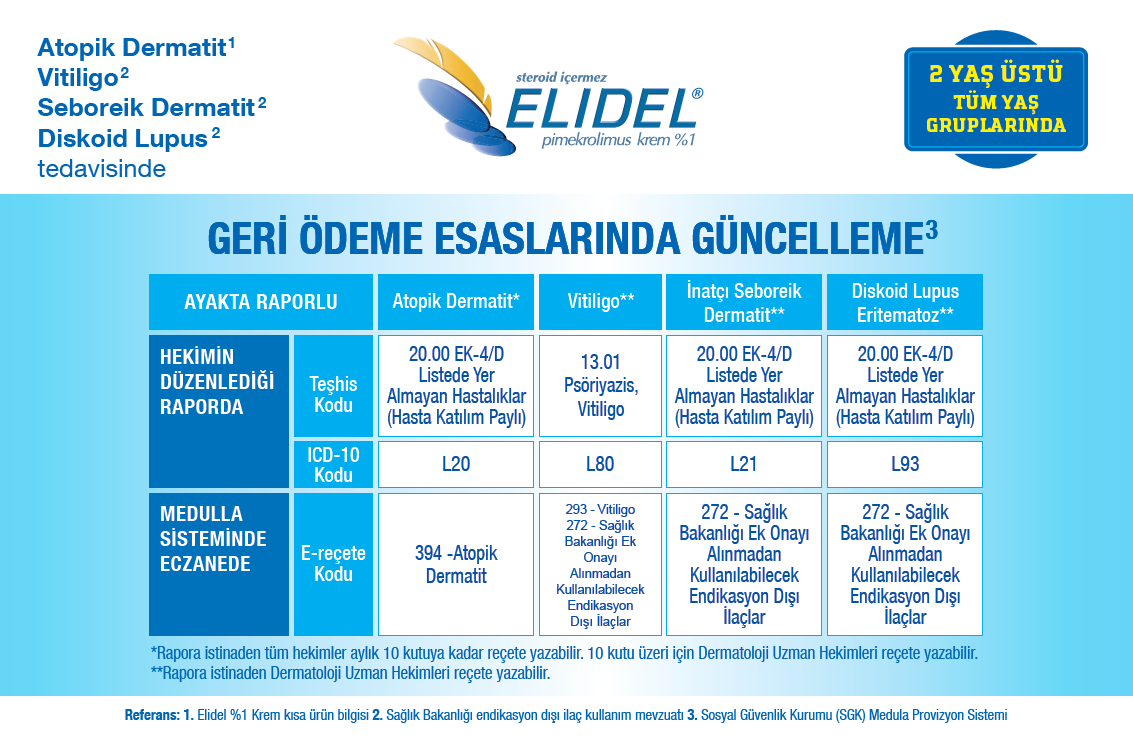 Atopik Dermatit$^1$
Vitiligo$^2$
Seboreik Dermatit$^2$
Diskoid Lupus$^2$
tedavisinde

steroid içermez
ELIDEL®
pimekrolimus krem %1

2 YAŞ ÜSTÜ
TÜM YAŞ GRUPLARINDA

GERİ ÖDEME ESASLARINDA GÜNCELLEME$^3$

| AYAKTA RAPORLU | | Atopik Dermatit* | Vitiligo** | İnatçı Seboreik Dermatit** | Diskoid Lupus Eritematoz** |
|---|---|---|---|---|---|
| HEKİMİN DÜZENLEDİĞİ RAPORDA | Teşhis Kodu | 20.00 EK-4/D Listede Yer Almayan Hastalıklar (Hasta Katılım Paylı) | 13.01 Psöriyazis, Vitiligo | 20.00 EK-4/D Listede Yer Almayan Hastalıklar (Hasta Katılım Paylı) | 20.00 EK-4/D Listede Yer Almayan Hastalıklar (Hasta Katılım Paylı) |
| | ICD-10 Kodu | L20 | L80 | L21 | L93 |
| MEDULLA SİSTEMİNDE ECZANEDE | E-reçete Kodu | 394 -Atopik Dermatit | 293 - Vitiligo 272 - Sağlık Bakanlığı Ek Onayı Alınmadan Kullanılabilecek Endikasyon Dışı İlaçlar | 272 - Sağlık Bakanlığı Ek Onayı Alınmadan Kullanılabilecek Endikasyon Dışı İlaçlar | 272 - Sağlık Bakanlığı Ek Onayı Alınmadan Kullanılabilecek Endikasyon Dışı İlaçlar |

*Rapora istinaden tüm hekimler aylık 10 kutuya kadar reçete yazabilir. 10 kutu üzeri için Dermatoloji Uzman Hekimleri reçete yazabilir.
**Rapora istinaden Dermatoloji Uzman Hekimleri reçete yazabilir.

Referans: 1. Elidel %1 Krem kısa ürün bilgisi 2. Sağlık Bakanlığı endikasyon dışı ilaç kullanım mevzuatı 3. Sosyal Güvenlik Kurumu (SGK) Medula Provizyon Sistemi